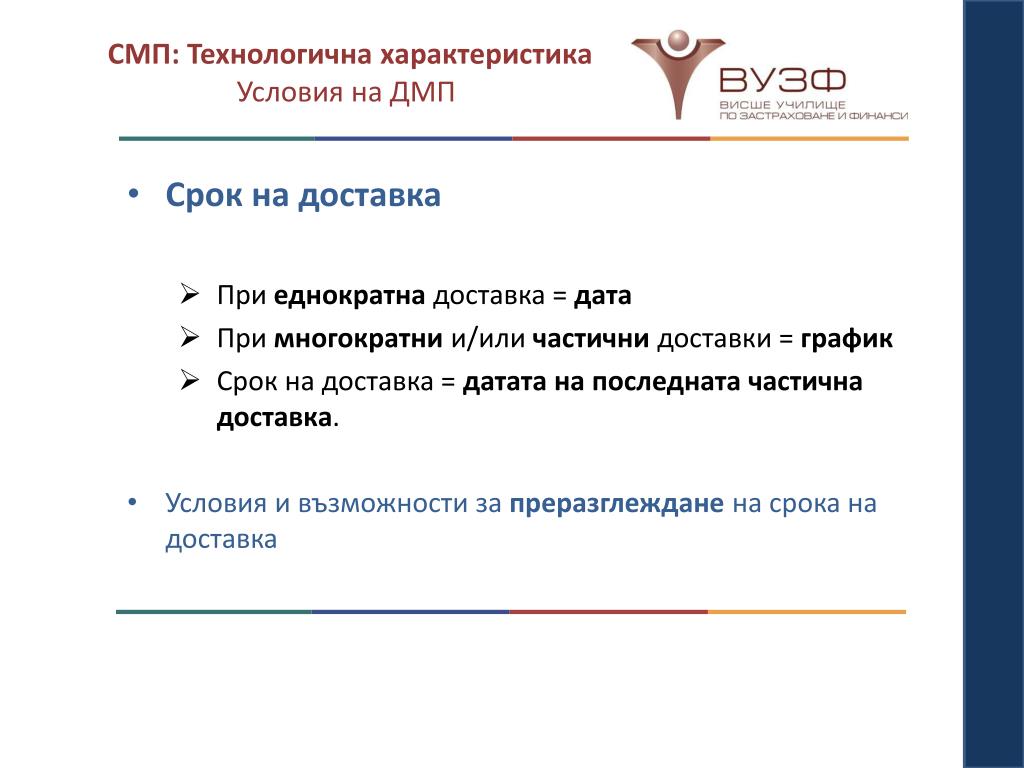 СМП: Технологична характеристика
Условия на ДМП

ВУЗФ
ВИСШЕ УЧИЛИЩЕ
ПО ЗАСТРАХОВАНЕ И ФИНАНСИ

• Срок на доставка

➢ При еднократна доставка = дата
➢ При многократни и/или частични доставки = график
➢ Срок на доставка = датата на последната частична доставка.

• Условия и възможности за преразглеждане на срока на доставка